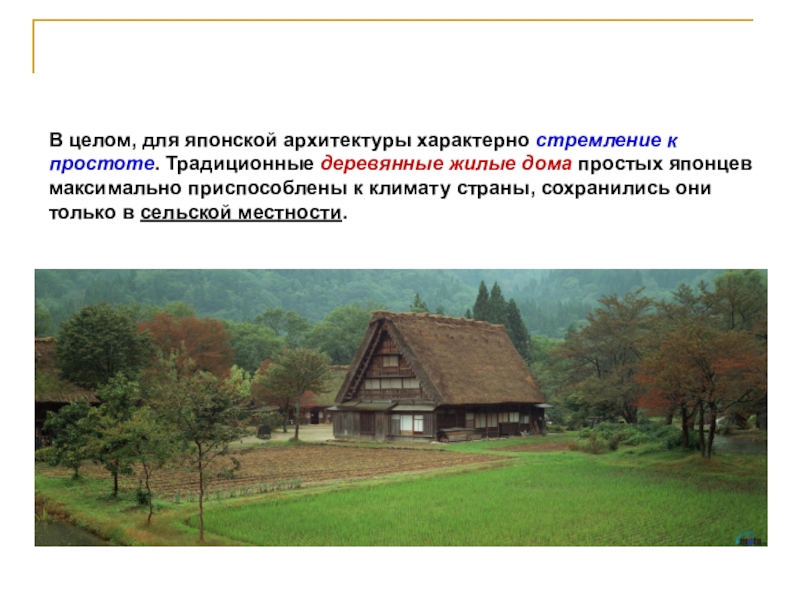 В целом, для японской архитектуры характерно стремление к простоте. Традиционные деревянные жилые дома простых японцев максимально приспособлены к климату страны, сохранились они только в сельской местности.